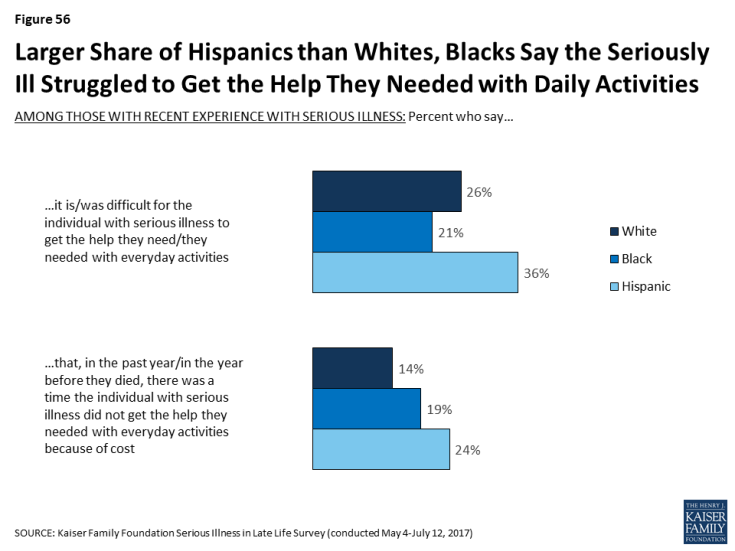 Figure 56

Larger Share of Hispanics than Whites, Blacks Say the Seriously Ill Struggled to Get the Help They Needed with Daily Activities

AMONG THOSE WITH RECENT EXPERIENCE WITH SERIOUS ILLNESS: Percent who say…

…it is/was difficult for the individual with serious illness to get the help they need/they needed with everyday activities

26%

21%

36%

White

Black

Hispanic

…that, in the past year/in the year before they died, there was a time the individual with serious illness did not get the help they needed with everyday activities because of cost

14%

19%

24%

SOURCE: Kaiser Family Foundation Serious Illness in Late Life Survey (conducted May 4-July 12, 2017)

THE HENRY J. KAISER FAMILY FOUNDATION